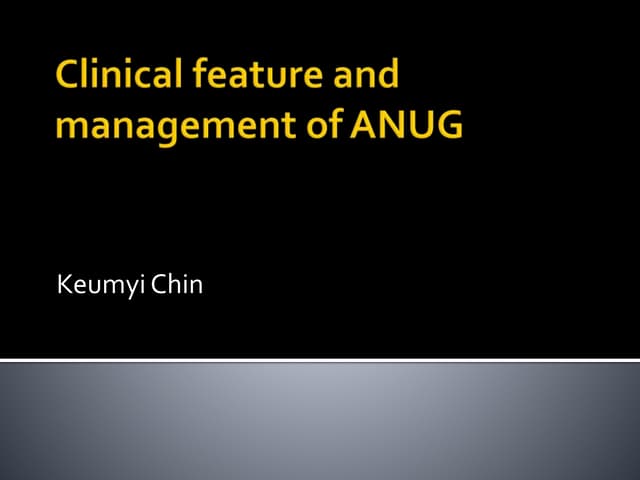 Clinical feature and management of ANUG

Keumyi Chin